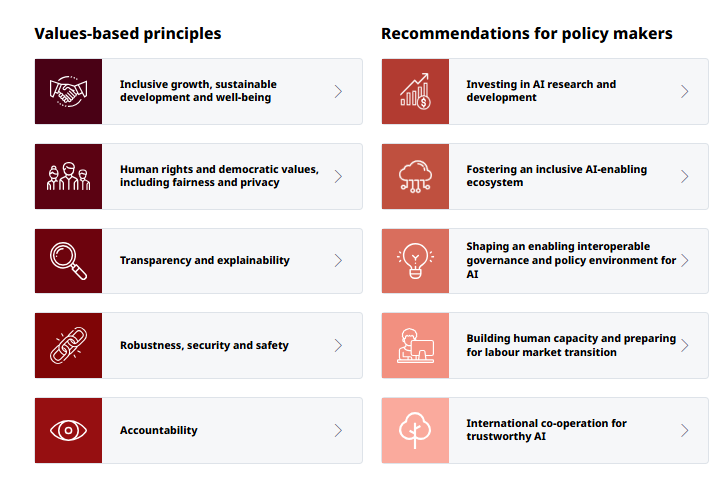 Values-based principles

Inclusive growth, sustainable development and well-being

Human rights and democratic values, including fairness and privacy

Transparency and explainability

Robustness, security and safety

Accountability

Recommendations for policy makers

Investing in AI research and development

Fostering an inclusive AI-enabling ecosystem

Shaping an enabling interoperable governance and policy environment for AI

Building human capacity and preparing for labour market transition

International co-operation for trustworthy AI